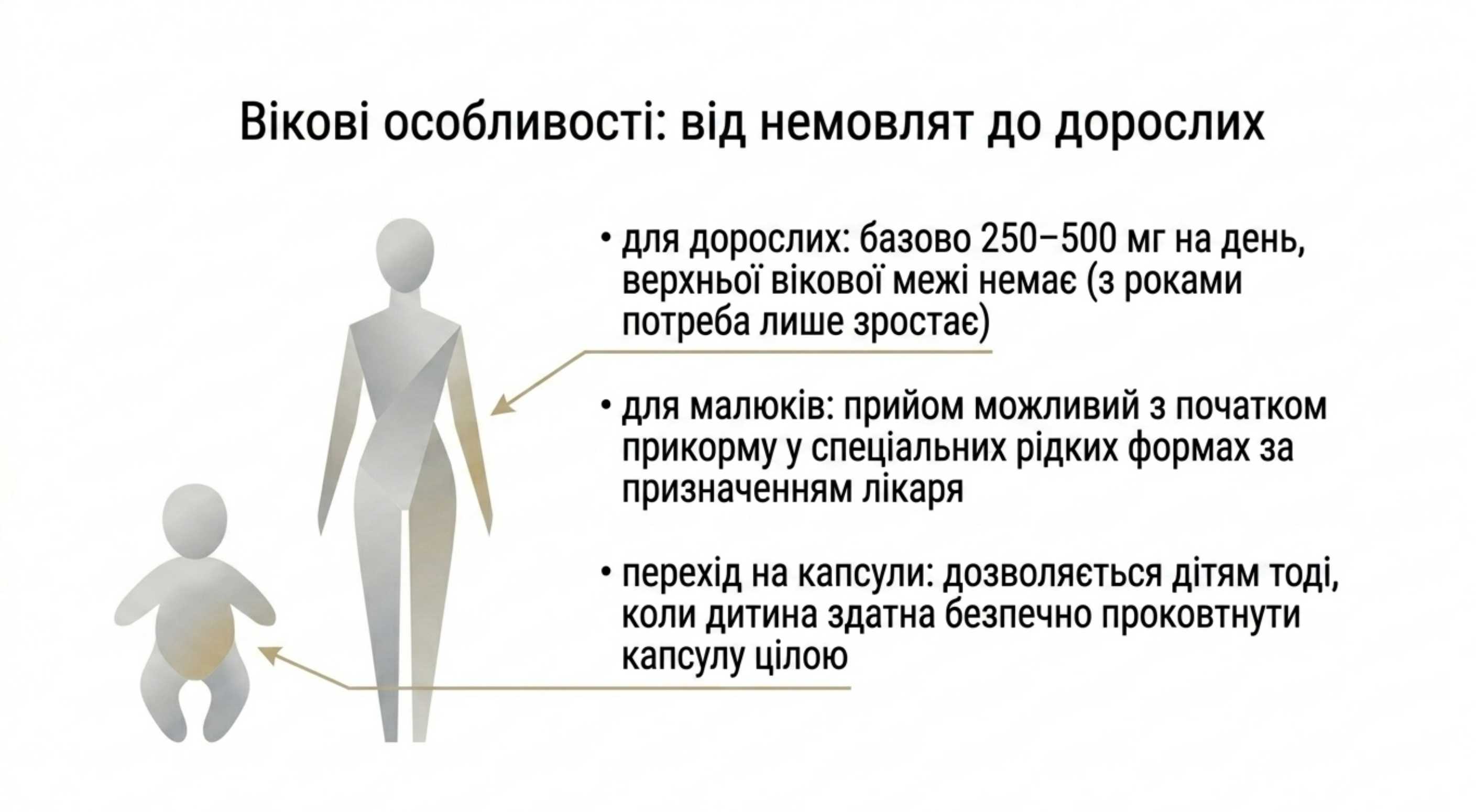 Вікові особливості: від немовлят до дорослих

• для дорослих: базово 250–500 мг на день, верхньої вікової межі немає (з роками потреба лише зростає)

• для малюків: прийом можливий з початком прикорму у спеціальних рідких формах за призначенням лікаря

• перехід на капсули: дозволяється дітям тоді, коли дитина здатна безпечно проковтнути капсулу цілою